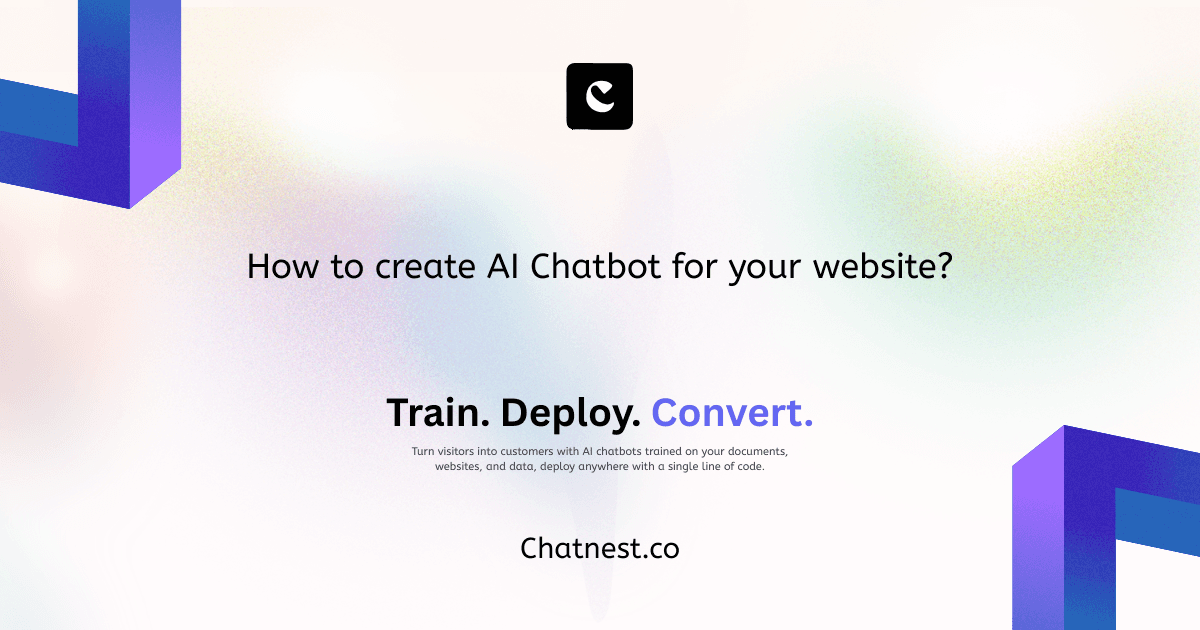 How to create AI Chatbot for your website?

Train. Deploy. Convert.

Turn visitors into customers with AI chatbots trained on your documents, websites, and data, deploy anywhere with a single line of code.

Chatnest.co